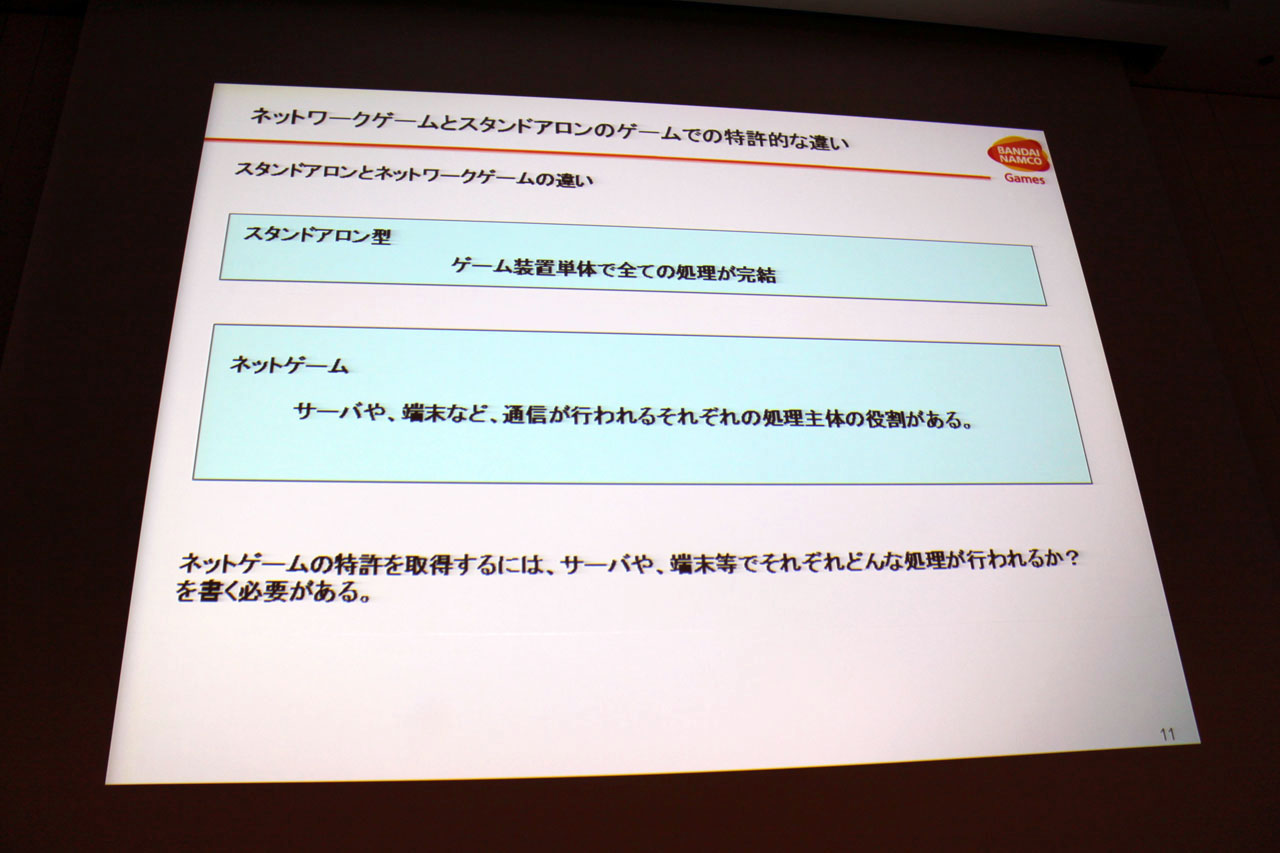 ネットワークゲームとスタンドアロンのゲームでの特許的な違い

BANDAI NAMCO
Games

スタンドアロンとネットワークゲームの違い

スタンドアロン型

ゲーム装置単体で全ての処理が完結

ネットゲーム

サーバや、端末など、通信が行われるそれぞれの処理主体の役割がある。

ネットゲームの特許を取得するには、サーバや、端末等でそれぞれどんな処理が行われるか？を書く必要がある。

11